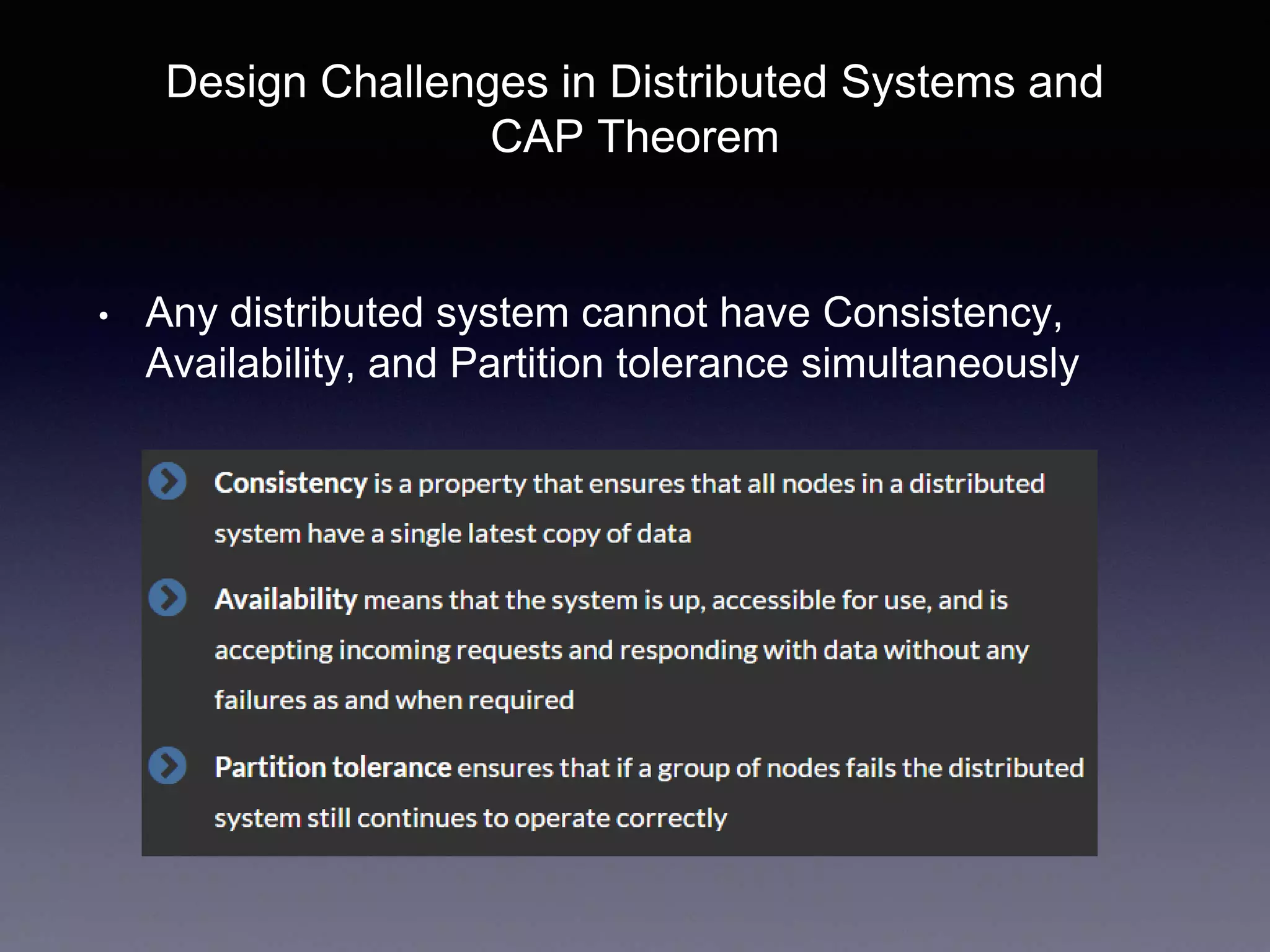 Design Challenges in Distributed Systems and CAP Theorem

• Any distributed system cannot have Consistency, Availability, and Partition tolerance simultaneously

Consistency is a property that ensures that all nodes in a distributed system have a single latest copy of data

Availability means that the system is up, accessible for use, and is accepting incoming requests and responding with data without any failures as and when required

Partition tolerance ensures that if a group of nodes fails the distributed system still continues to operate correctly